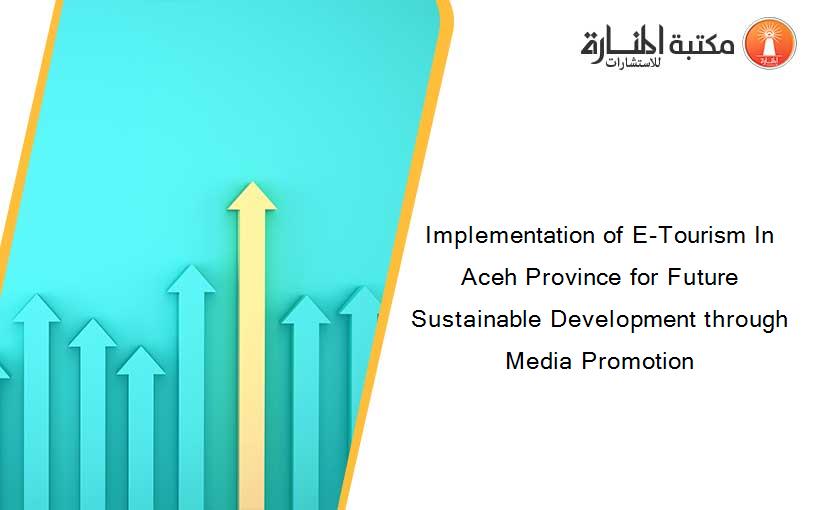 مكتبة المنارة للاستشارات

Implementation of E-Tourism In Aceh Province for Future Sustainable Development through Media Promotion